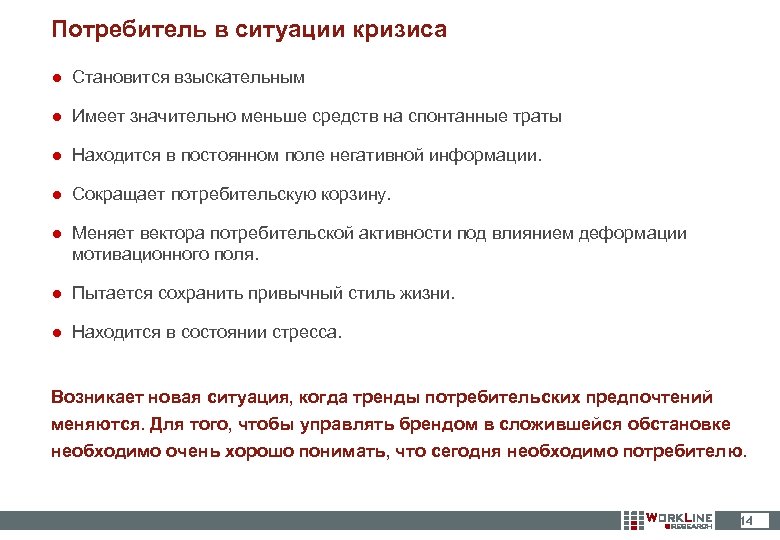 Потребитель в ситуации кризиса

● Становится взыскательным

● Имеет значительно меньше средств на спонтанные траты

● Находится в постоянном поле негативной информации.

● Сокращает потребительскую корзину.

● Меняет вектора потребительской активности под влиянием деформации мотивационного поля.

● Пытается сохранить привычный стиль жизни.

● Находится в состоянии стресса.

Возникает новая ситуация, когда тренды потребительских предпочтений меняются. Для того, чтобы управлять брендом в сложившейся обстановке необходимо очень хорошо понимать, что сегодня необходимо потребителю.

WORKLINE RESEARCH 14